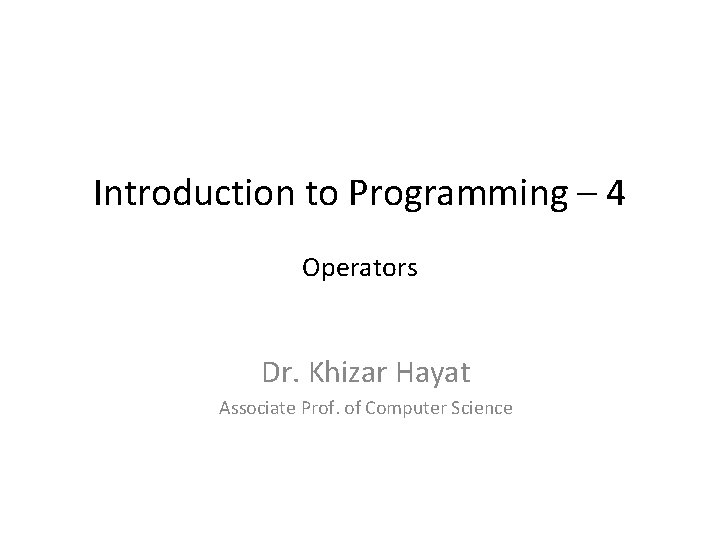 Introduction to Programming – 4

Operators

Dr. Khizar Hayat

Associate Prof. of Computer Science